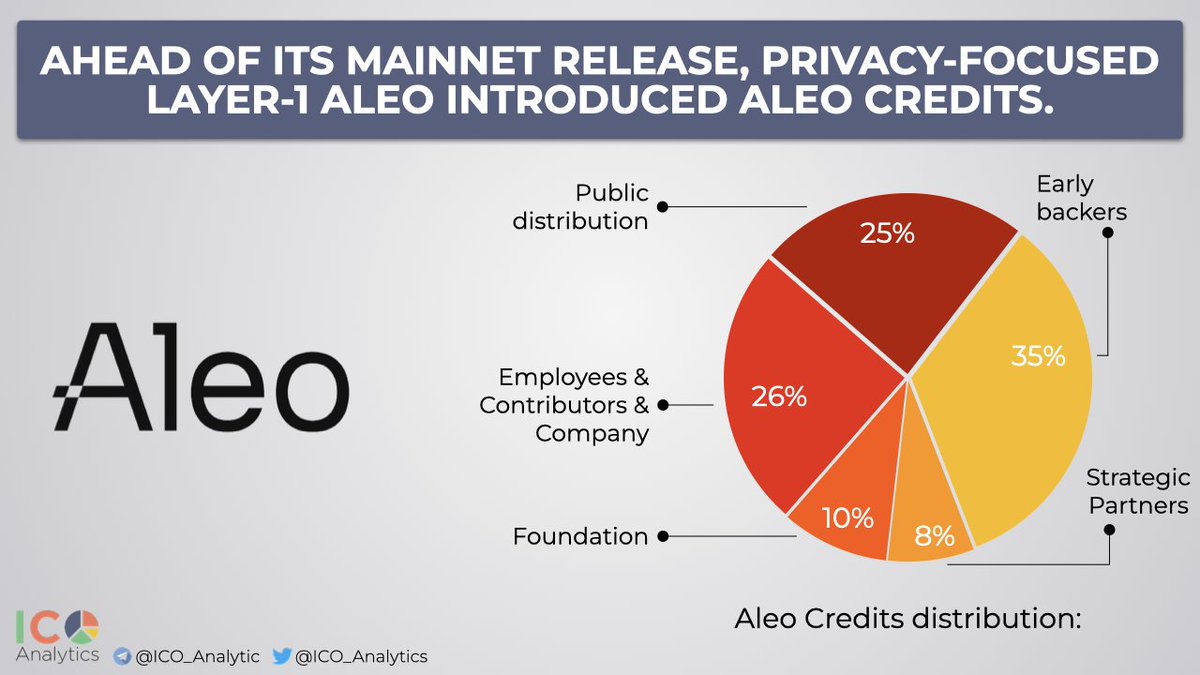 AHEAD OF ITS MAINNET RELEASE, PRIVACY-FOCUSED LAYER-1 ALEO INTRODUCED ALEO CREDITS.

Aleo

Public distribution

25%

Early backers

35%

Employees & Contributors & Company

26%

Foundation

10%

8%

Strategic Partners

Aleo Credits distribution:

ICO Analytics @ICO_Analytic @ICO_Analytics